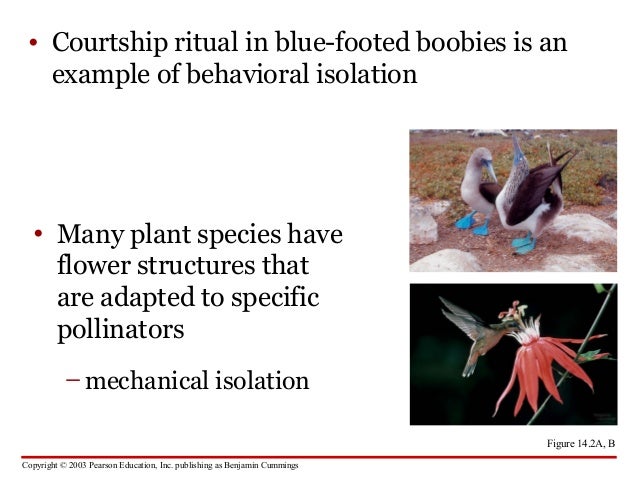 • Courtship ritual in blue-footed boobies is an example of behavioral isolation

• Many plant species have flower structures that are adapted to specific pollinators

– mechanical isolation

Figure 14.2A, B

Copyright © 2003 Pearson Education, Inc. publishing as Benjamin Cummings